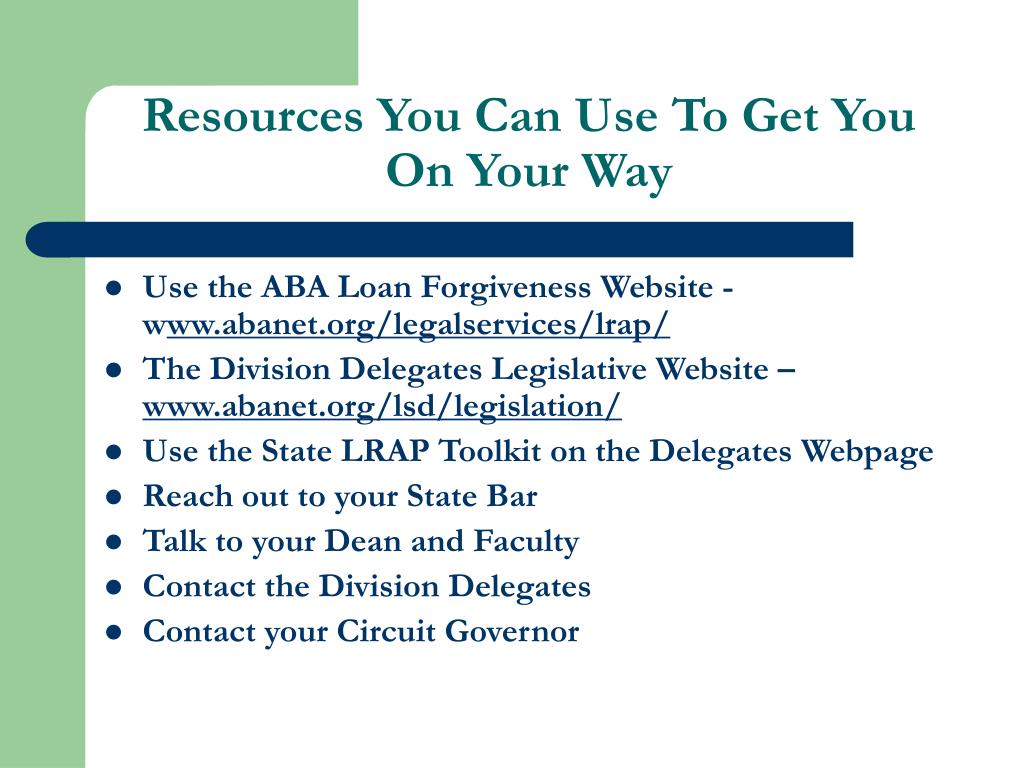 Resources You Can Use To Get You On Your Way

- Use the ABA Loan Forgiveness Website - www.abanet.org/legalservices/lrap/
- The Division Delegates Legislative Website – www.abanet.org/lsd/legislation/
- Use the State LRAP Toolkit on the Delegates Webpage
- Reach out to your State Bar
- Talk to your Dean and Faculty
- Contact the Division Delegates
- Contact your Circuit Governor